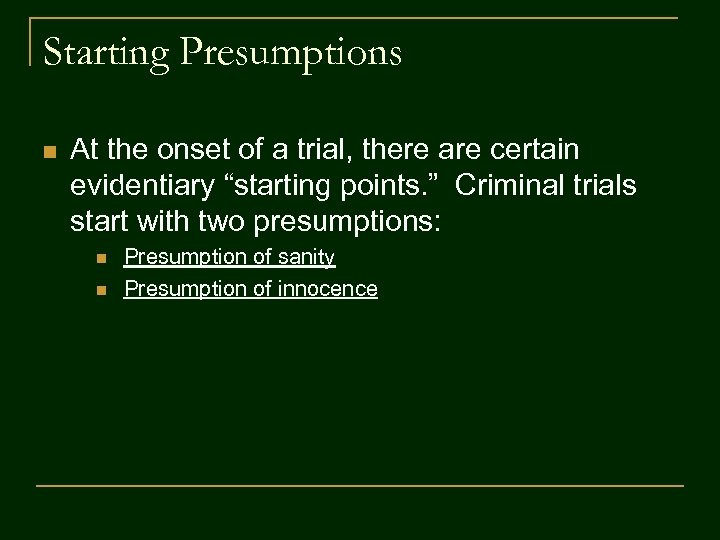 Starting Presumptions

At the onset of a trial, there are certain evidentiary “starting points.” Criminal trials start with two presumptions:

Presumption of sanity

Presumption of innocence